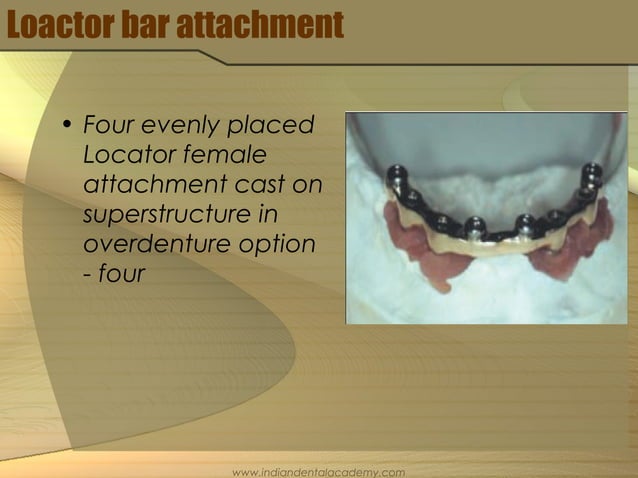 Loactor bar attachment

• Four evenly placed Locator female attachment cast on superstructure in overdenture option - four

www.indiandentalacademy.com